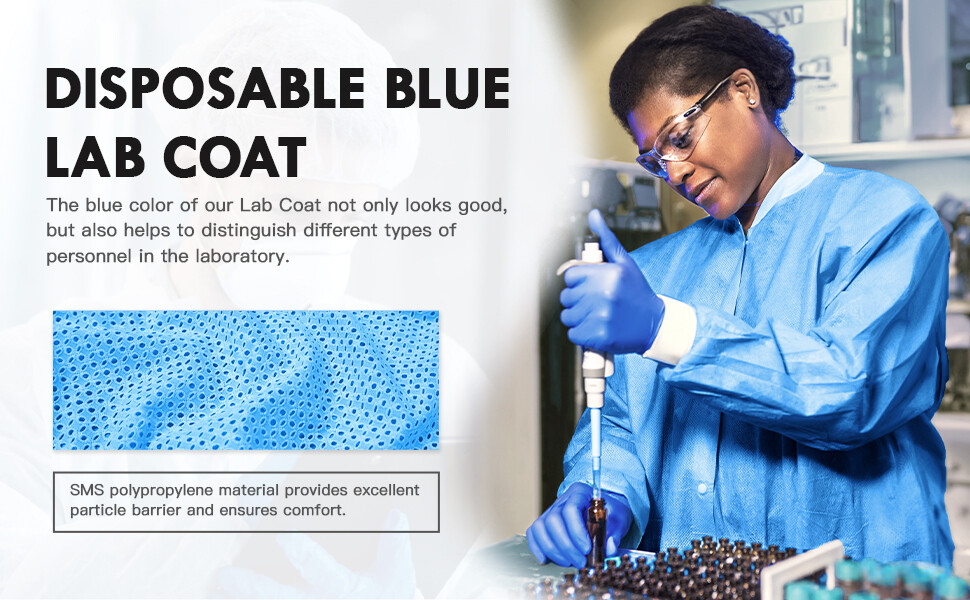 DISPOSABLE BLUE LAB COAT

The blue color of our Lab Coat not only looks good, but also helps to distinguish different types of personnel in the laboratory.

SMS polypropylene material provides excellent particle barrier and ensures comfort.